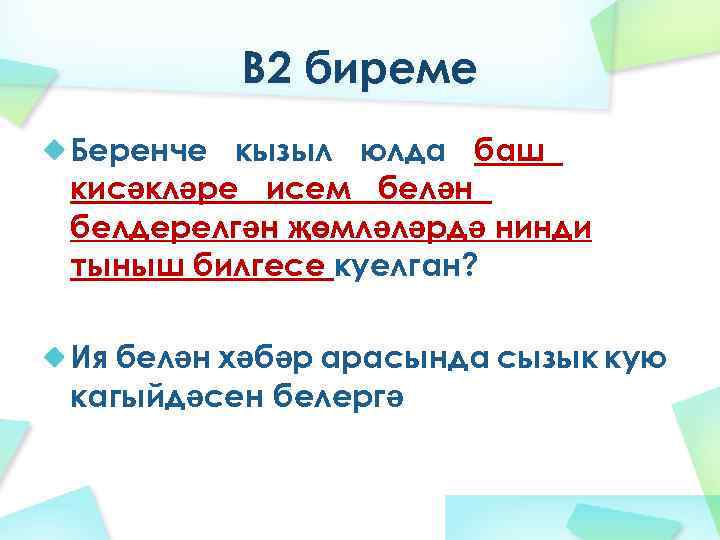 В2 биреме

Беренче кызыл юлда баш кисәкләре исем белән белдерелгән җөмләләрдә нинди тыныш билгесе куелган?

Ия белән хәбәр арасында сызык кую кагыйдәсен белергә